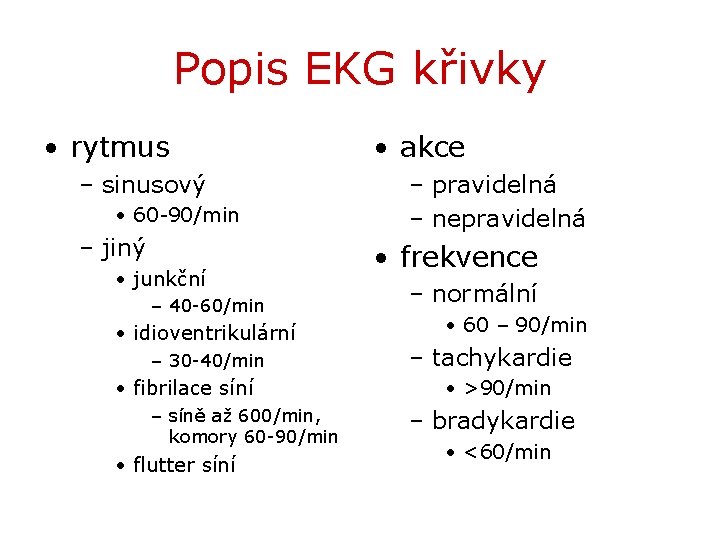 Popis EKG křivky

• rytmus
– sinusový
• 60-90/min
– jiný
• junkční
– 40-60/min
• idioventrikulární
– 30-40/min
• fibrilace síní
– síně až 600/min, komory 60-90/min
• flutter síní

• akce
– pravidelná
– nepravidelná
• frekvence
– normální
• 60 – 90/min
– tachykardie
• >90/min
– bradykardie
• <60/min